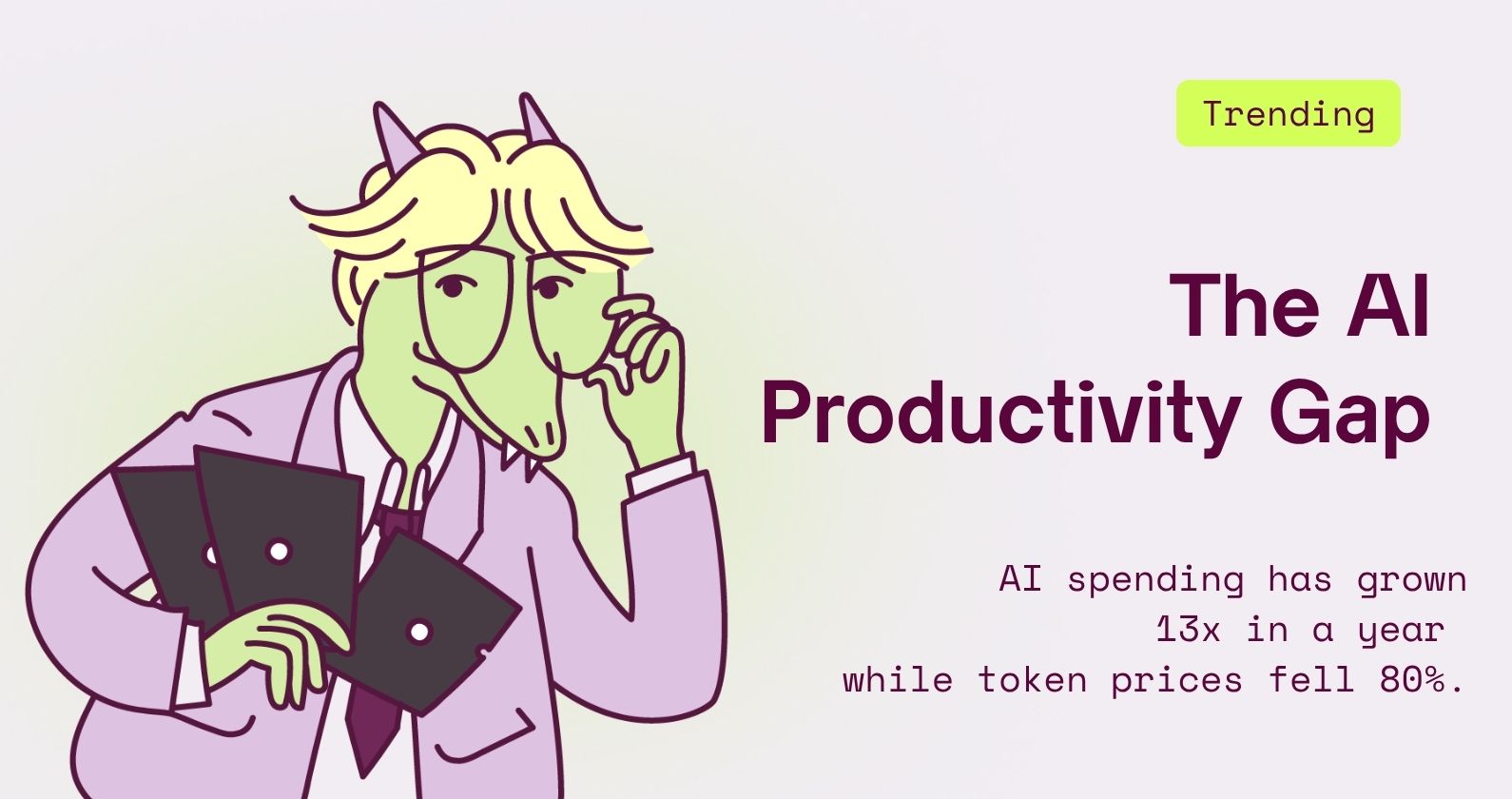 Trending

The AI Productivity Gap

AI spending has grown 13x in a year while token prices fell 80%.